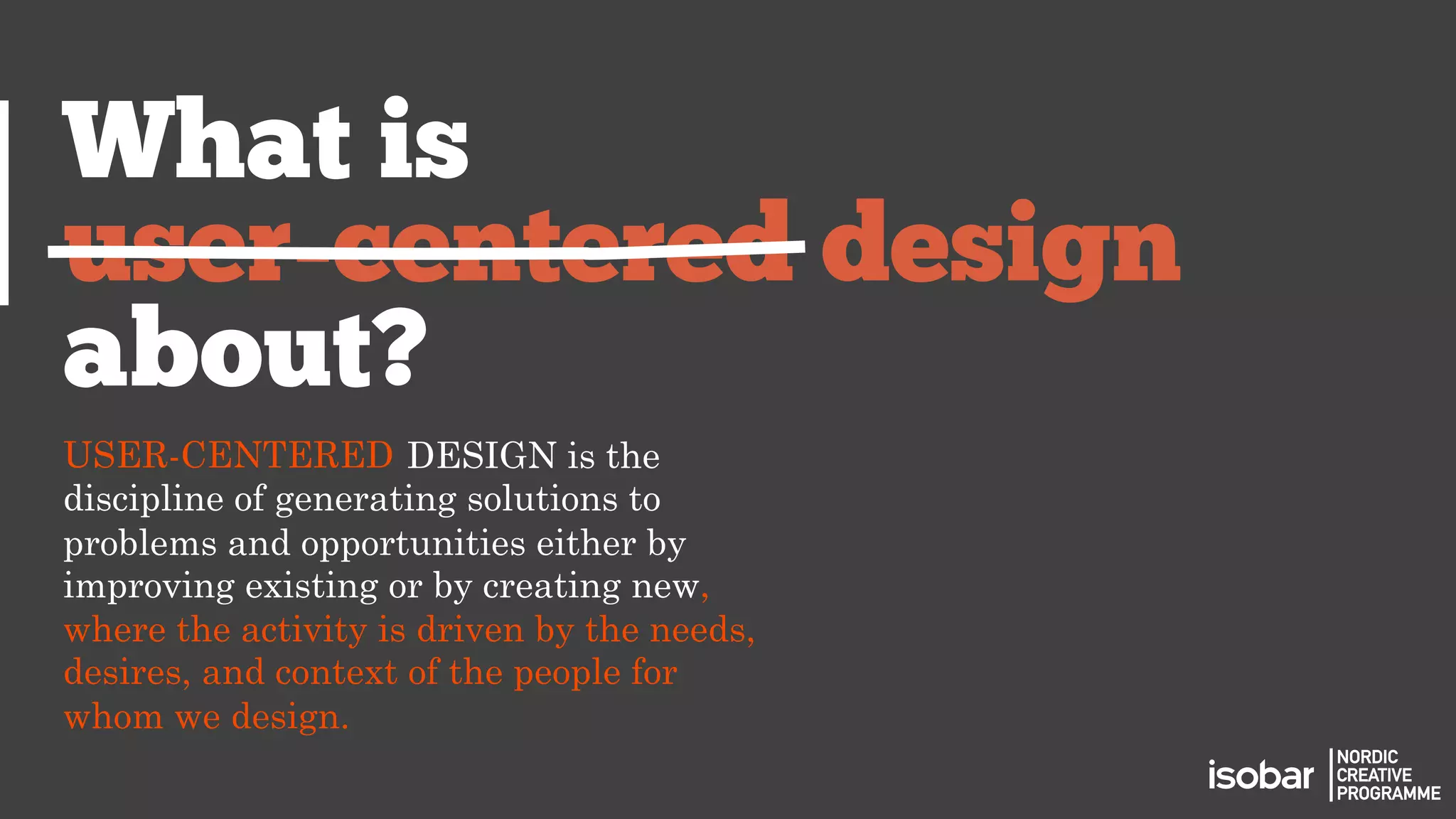 What is ~~user-centered~~ design about?

USER-CENTERED DESIGN is the discipline of generating solutions to problems and opportunities either by improving existing or by creating new, where the activity is driven by the needs, desires, and context of the people for whom we design.

isobar NORDIC CREATIVE PROGRAMME